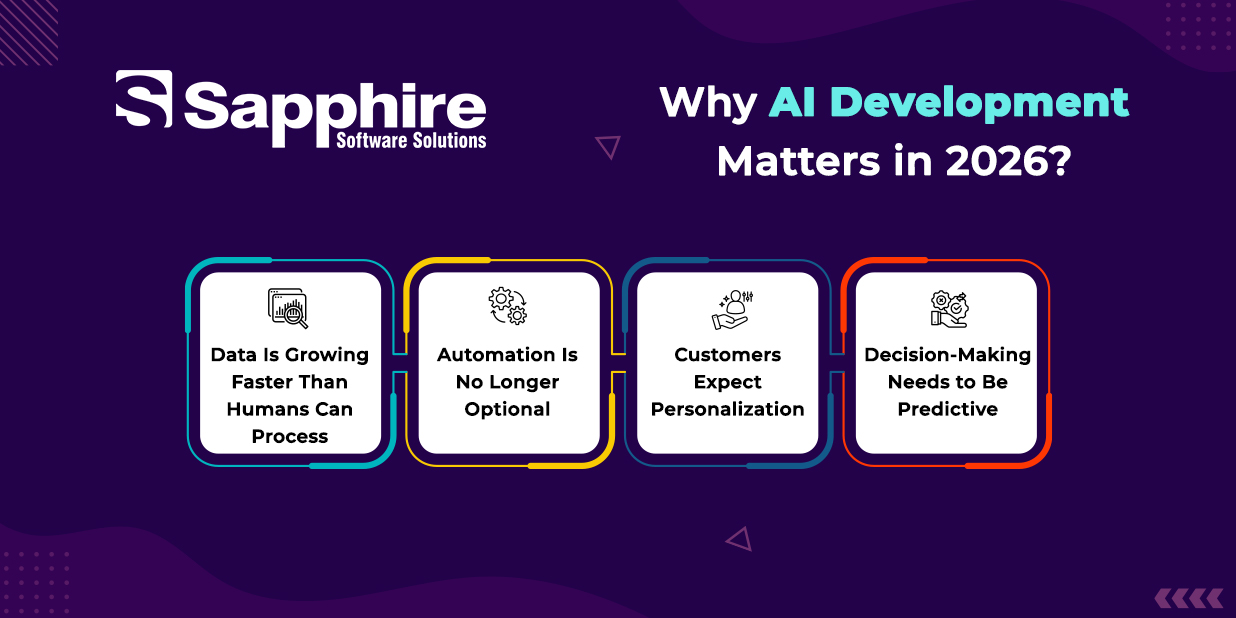 Sapphire
Software Solutions

Why AI Development Matters in 2026?

Data Is Growing Faster Than Humans Can Process

Automation Is No Longer Optional

Customers Expect Personalization

Decision-Making Needs to Be Predictive